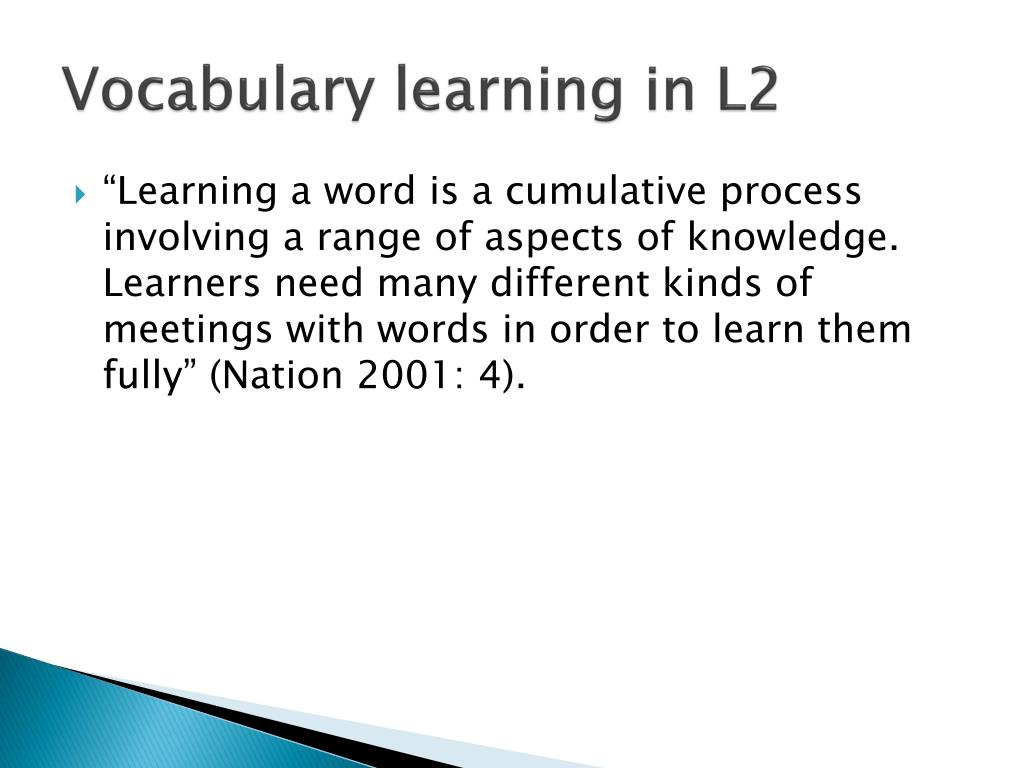 Vocabulary learning in L2

“Learning a word is a cumulative process involving a range of aspects of knowledge. Learners need many different kinds of meetings with words in order to learn them fully” (Nation 2001: 4).